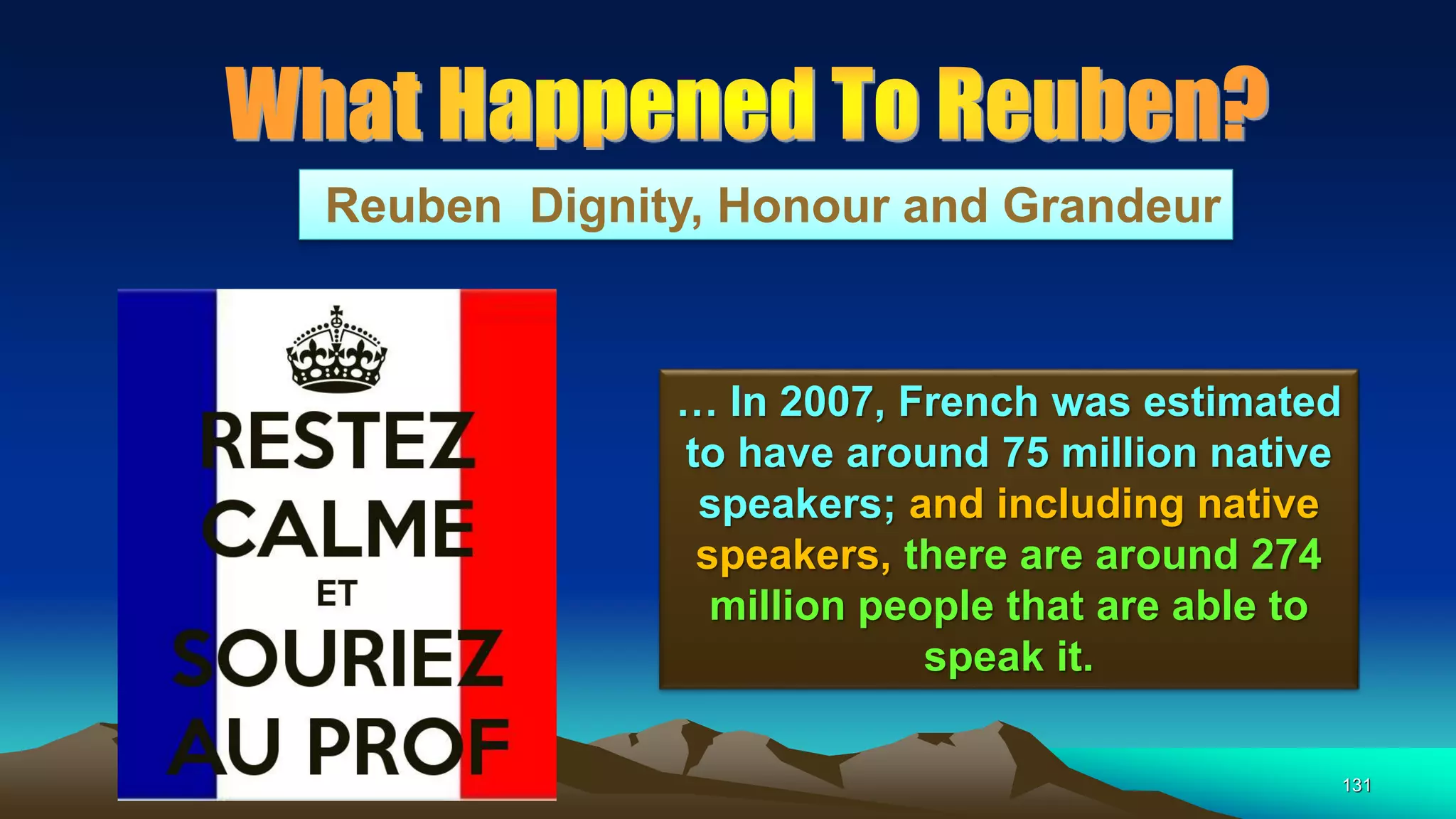 What Happened To Reuben?

Reuben Dignity, Honour and Grandeur

RESTEZ CALME ET SOURIEZ AU PROF

… In 2007, French was estimated to have around 75 million native speakers; and including native speakers, there are around 274 million people that are able to speak it.

131